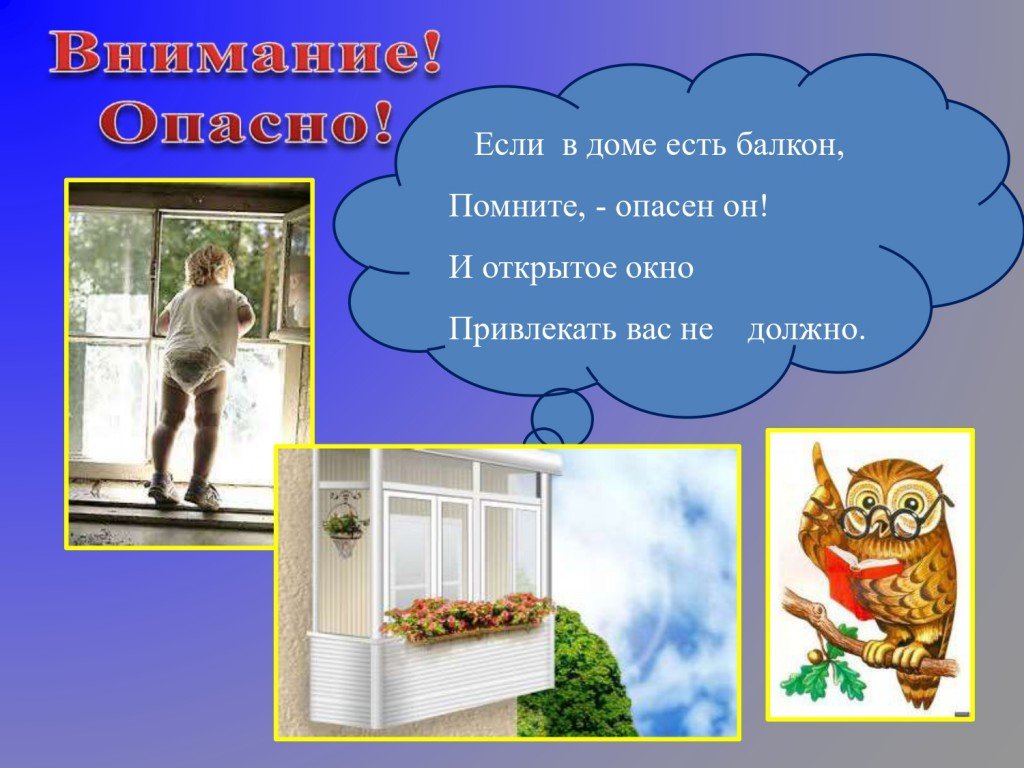 Внимание!
Опасно!

Если в доме есть балкон,
Помните, - опасен он!
И открытое окно
Привлекать вас не должно.